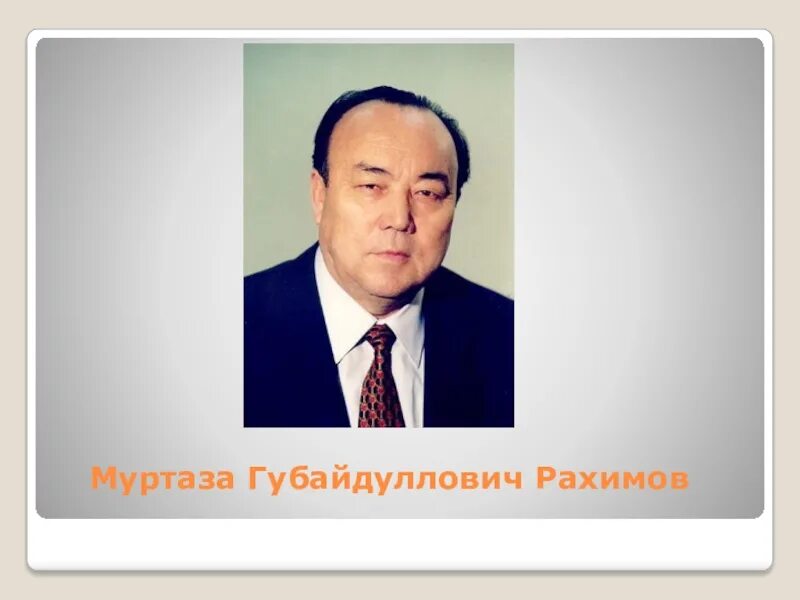 Муртаза Губайдуллович Рахимов